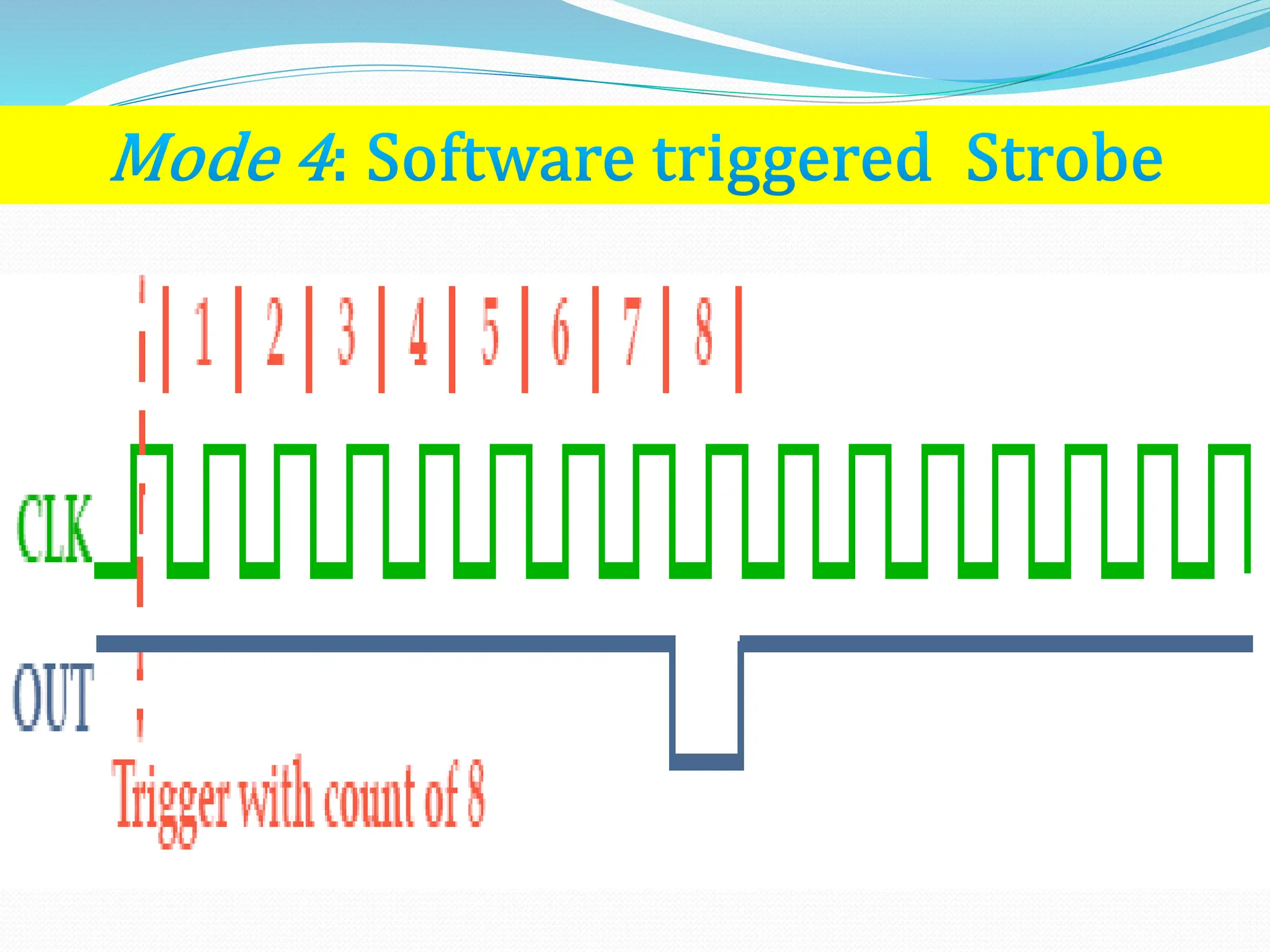 Mode 4: Software triggered Strobe

1 2 3 4 5 6 7 8

CLK

OUT

Trigger with count of 8